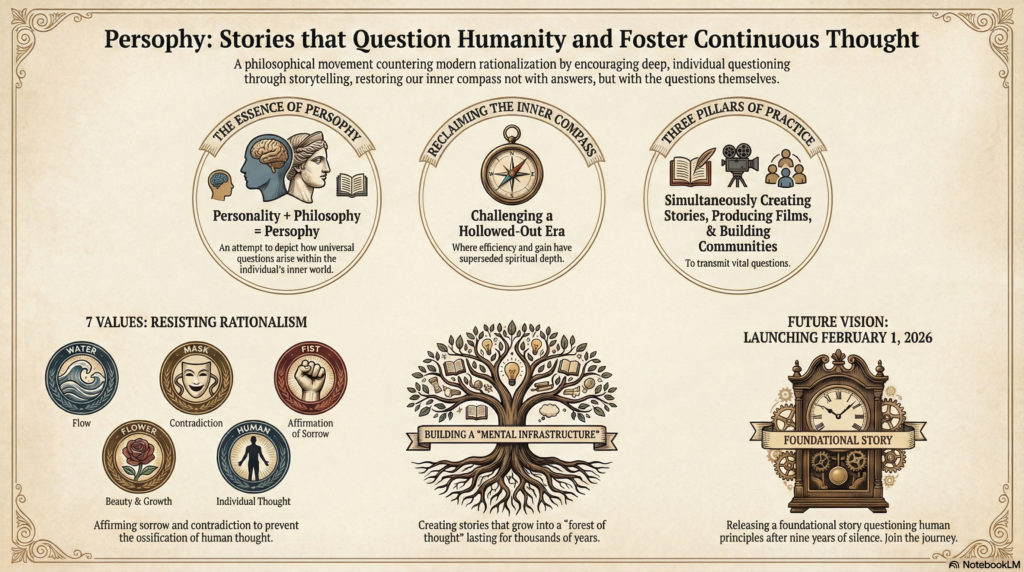 Persophy: Stories that Question Humanity and Foster Continuous Thought

A philosophical movement countering modern rationalization by encouraging deep, individual questioning through storytelling, restoring our inner compass not with answers, but with the questions themselves.

THE ESSENCE OF PERSOPHY

Personality + Philosophy = Persophy

An attempt to depict how universal questions arise within the individual's inner world.

RECLAIMING THE INNER COMPASS

Challenging a Hollowed-Out Era

Where efficiency and gain have superseded spiritual depth.

THREE PILLARS OF PRACTICE

Simultaneously Creating Stories, Producing Films, & Building Communities

To transmit vital questions.

7 VALUES: RESISTING RATIONALISM

WATER

Flow

MASK

Contradiction

FIST

Affirmation of Sorrow

FLOWER

Beauty & Growth

HUMAN

Individual Thought

Affirming sorrow and contradiction to prevent the ossification of human thought.

BUILDING A "MENTAL INFRASTRUCTURE"

Creating stories that grow into a "forest of thought" lasting for thousands of years.

FUTURE VISION: LAUNCHING FEBRUARY 1, 2026

FOUNDATIONAL STORY

Releasing a foundational story questioning human principles after nine years of silence. Join the journey.

NotebookLM